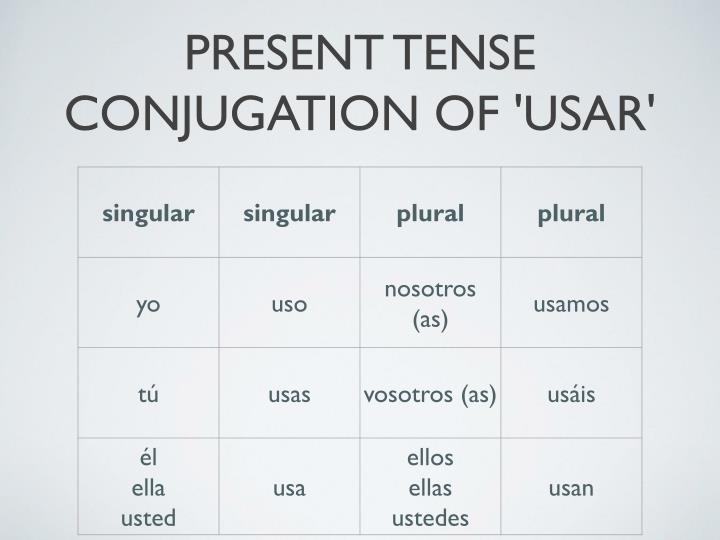 PRESENT TENSE CONJUGATION OF 'USAR'

| singular | singular | plural | plural |
|---|---|---|---|
| yo | uso | nosotros (as) | usamos |
| tú | usas | vosotros (as) | usáis |
| él ella usted | usa | ellos ellas ustedes | usan |